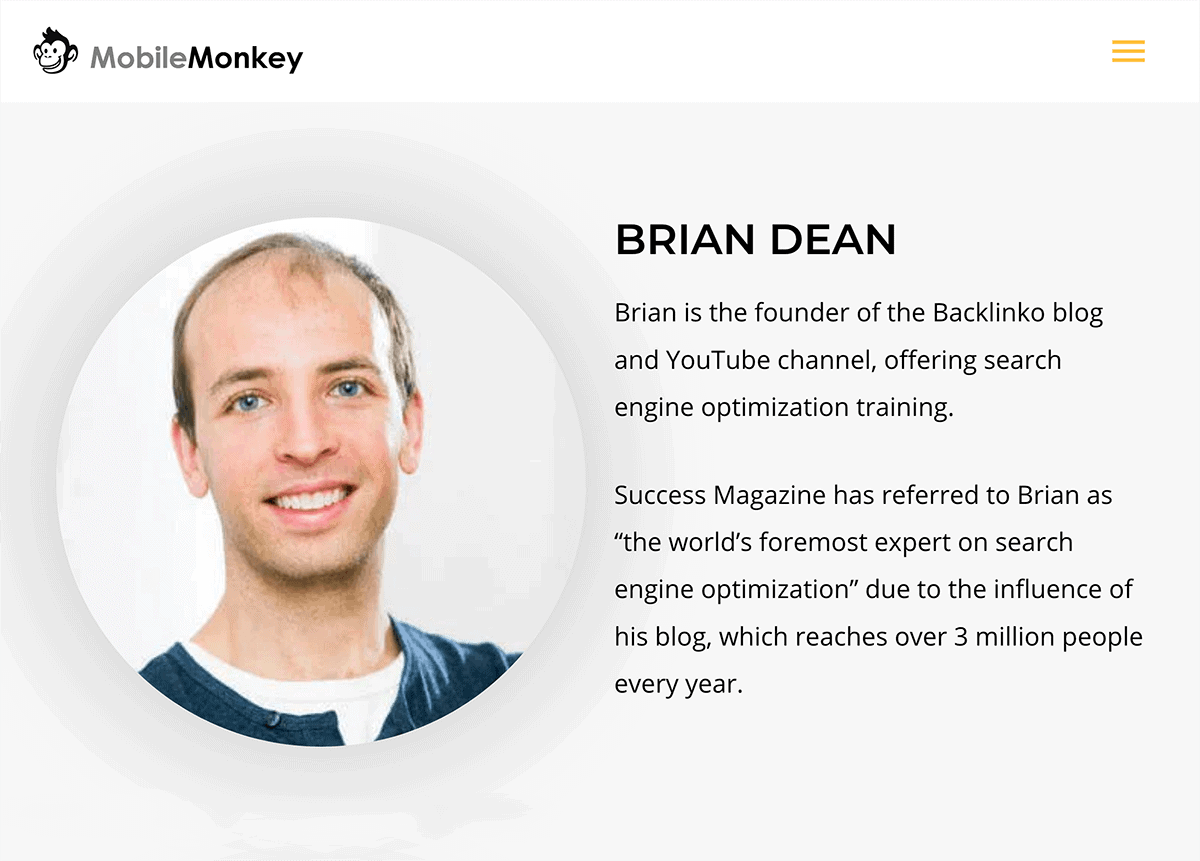 MobileMonkey

BRIAN DEAN

Brian is the founder of the Backlinko blog and YouTube channel, offering search engine optimization training.

Success Magazine has referred to Brian as “the world’s foremost expert on search engine optimization” due to the influence of his blog, which reaches over 3 million people every year.